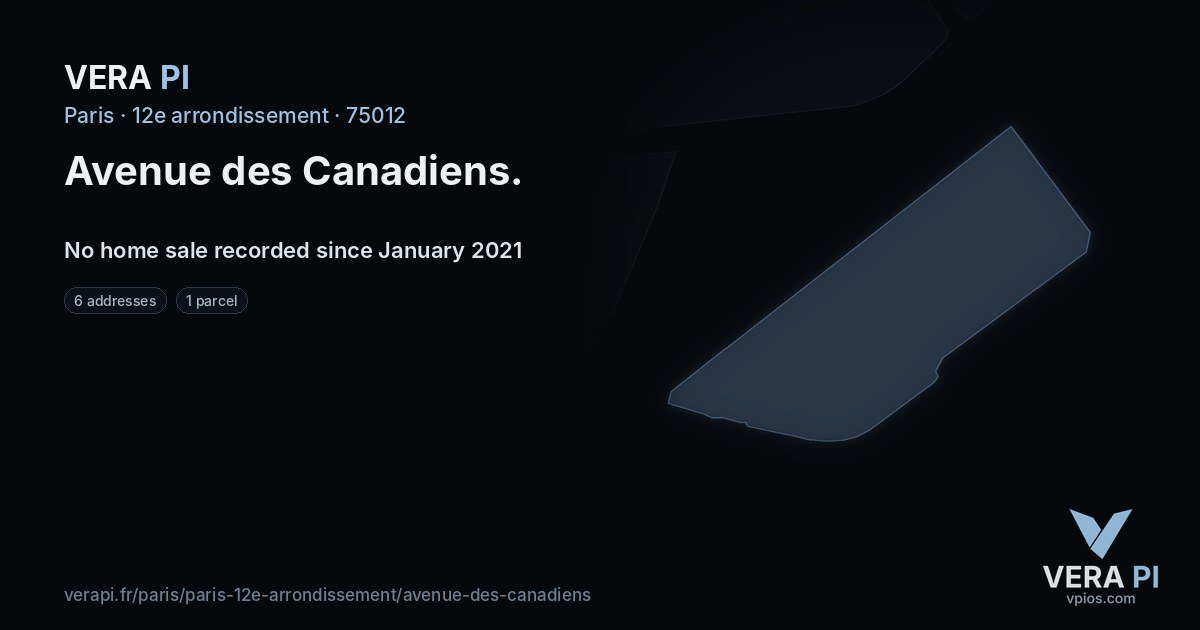 VERA PI

Paris · 12e arrondissement · 75012

Avenue des Canadiens.

No home sale recorded since January 2021

6 addresses

1 parcel

verapi.fr/paris/paris-12e-arrondissement/avenue-des-canadiens

VERA PI
vpios.com